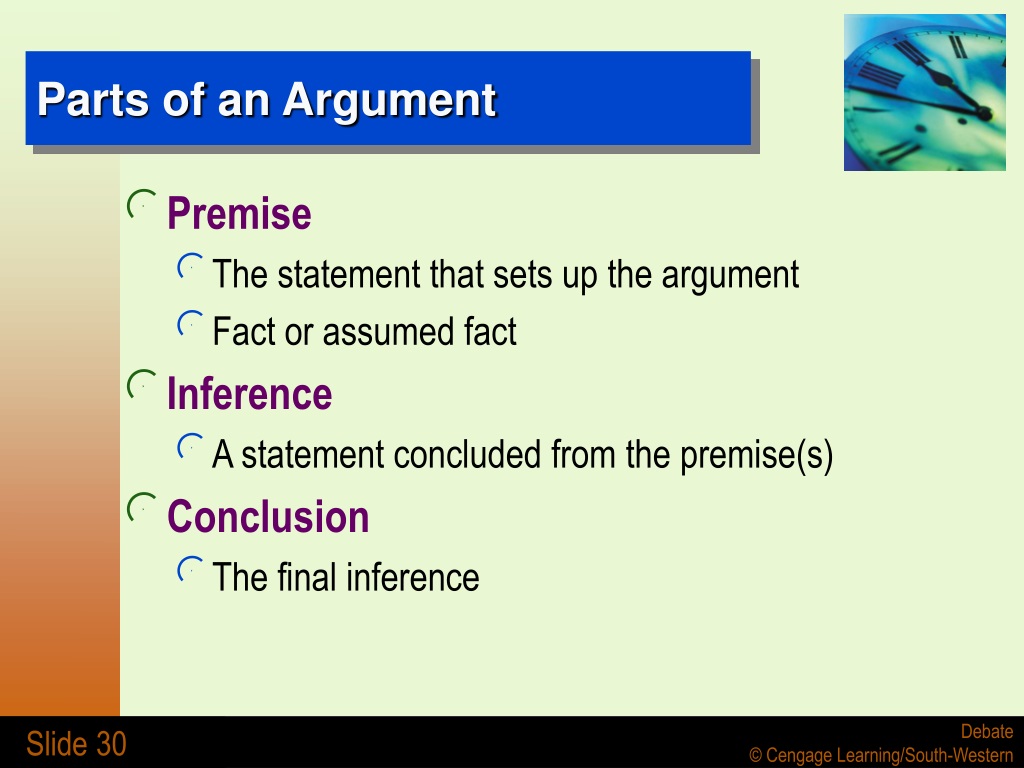 Parts of an Argument

Premise

The statement that sets up the argument

Fact or assumed fact

Inference

A statement concluded from the premise(s)

Conclusion

The final inference

Slide 30

Debate
© Cengage Learning/South-Western